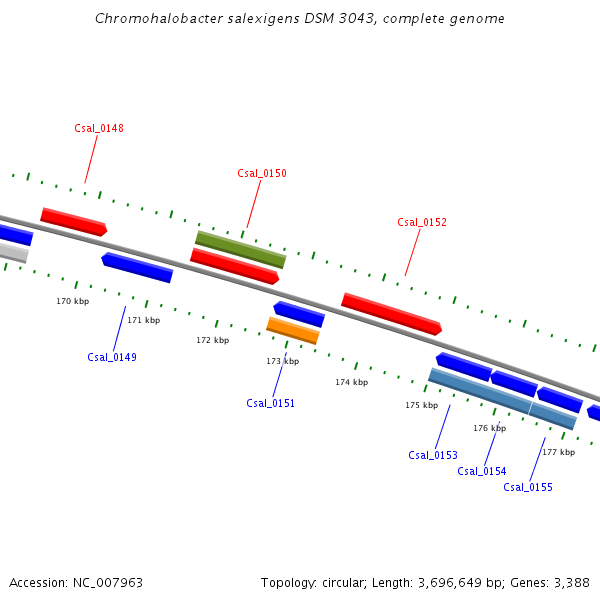 Chromohalobacter salexigens DSM 3043, complete genome

Csal_0148

Csal_0150

Csal_0152

170 kbp

171 kbp

172 kbp

173 kbp

174 kbp

175 kbp

176 kbp

177 kbp

Csal_0149

Csal_0151

Csal_0153

Csal_0154

Csal_0155

Accession: NC_007963

Topology: circular; Length: 3,696,649 bp; Genes: 3,388